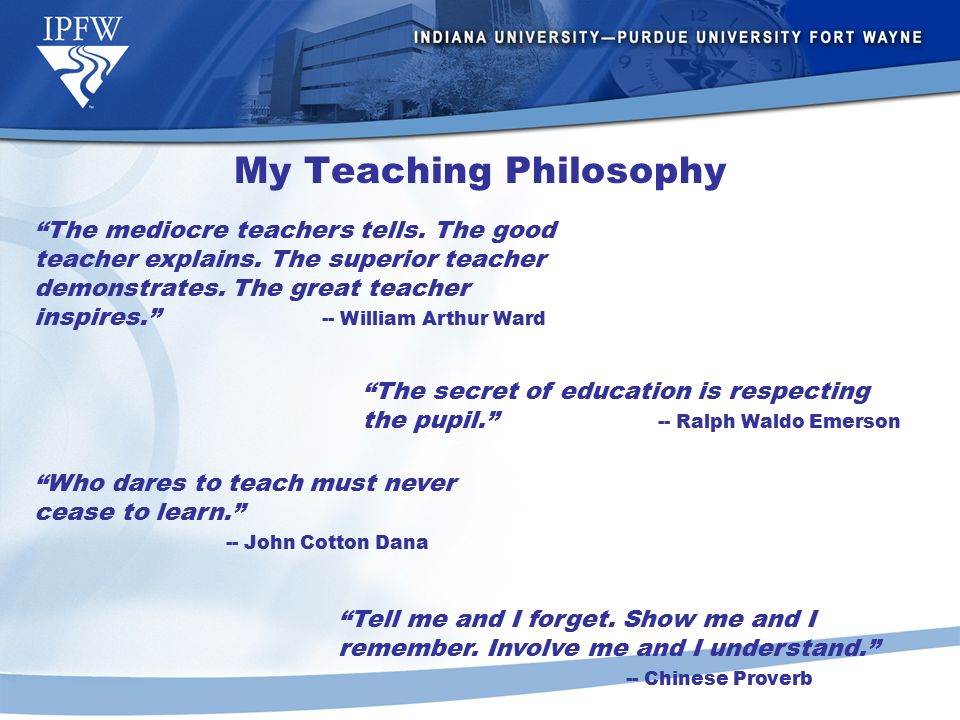 IPFW

INDIANA UNIVERSITY—PURDUE UNIVERSITY FORT WAYNE

My Teaching Philosophy

“The mediocre teachers tells. The good teacher explains. The superior teacher demonstrates. The great teacher inspires.” -- William Arthur Ward

“The secret of education is respecting the pupil.” -- Ralph Waldo Emerson

“Who dares to teach must never cease to learn.” -- John Cotton Dana

“Tell me and I forget. Show me and I remember. Involve me and I understand.” -- Chinese Proverb